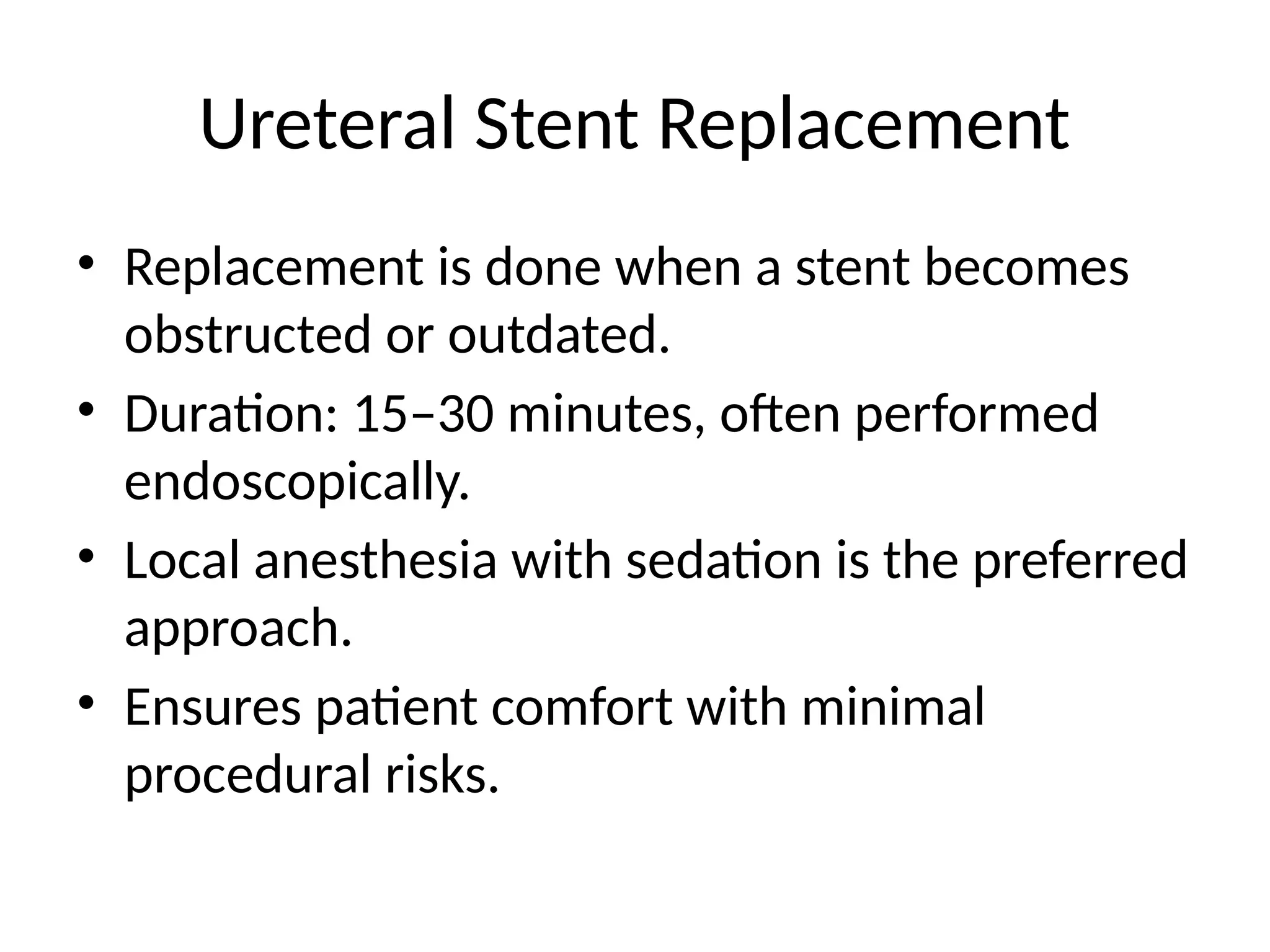 Ureteral Stent Replacement

• Replacement is done when a stent becomes obstructed or outdated.
• Duration: 15–30 minutes, often performed endoscopically.
• Local anesthesia with sedation is the preferred approach.
• Ensures patient comfort with minimal procedural risks.